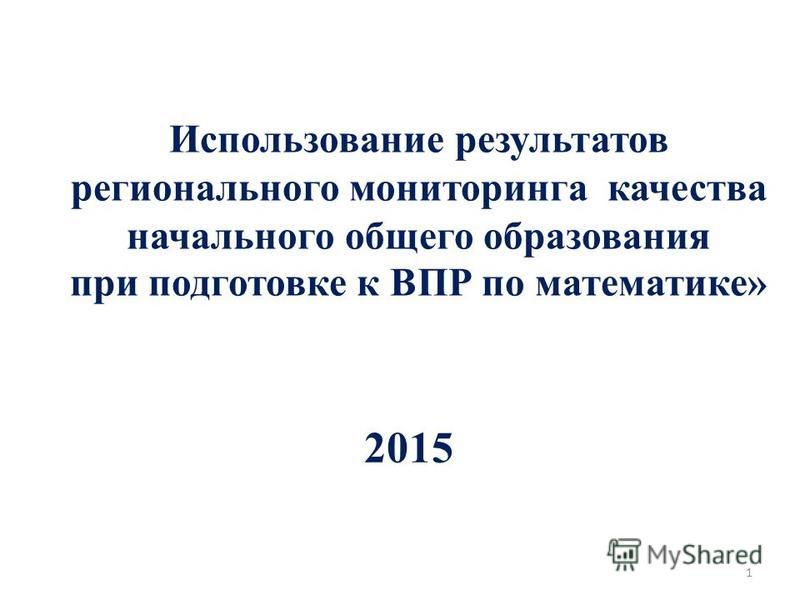 Использование результатов регионального мониторинга качества начального общего образования при подготовке к ВПР по математике»

2015

MyShared

1